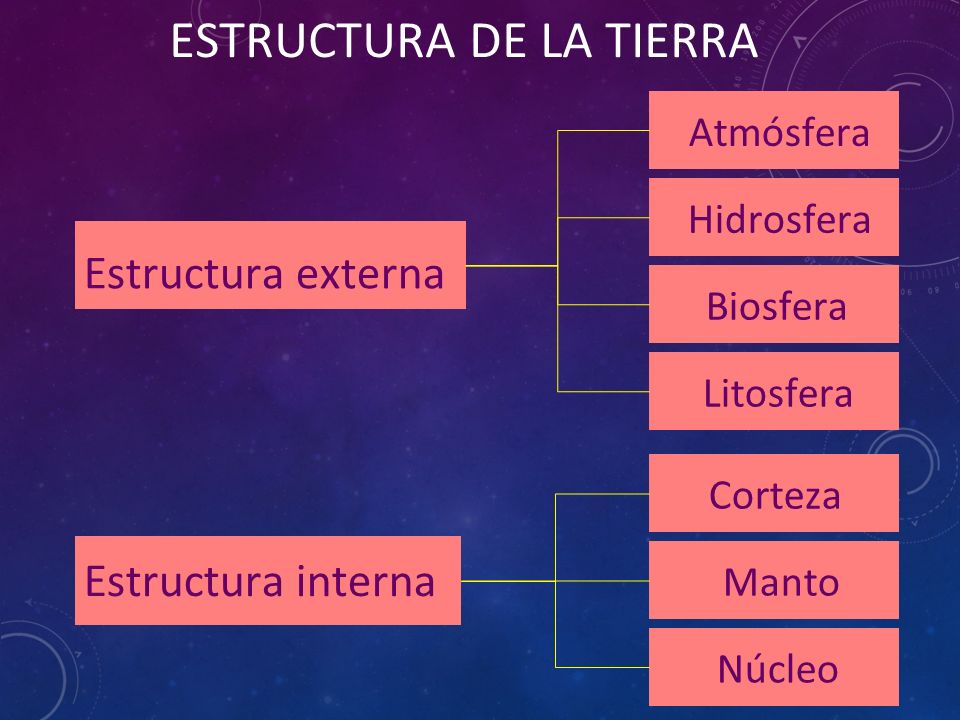 ESTRUCTURA DE LA TIERRA

Estructura externa

Atmósfera

Hidrosfera

Biosfera

Litosfera

Estructura interna

Corteza

Manto

Núcleo